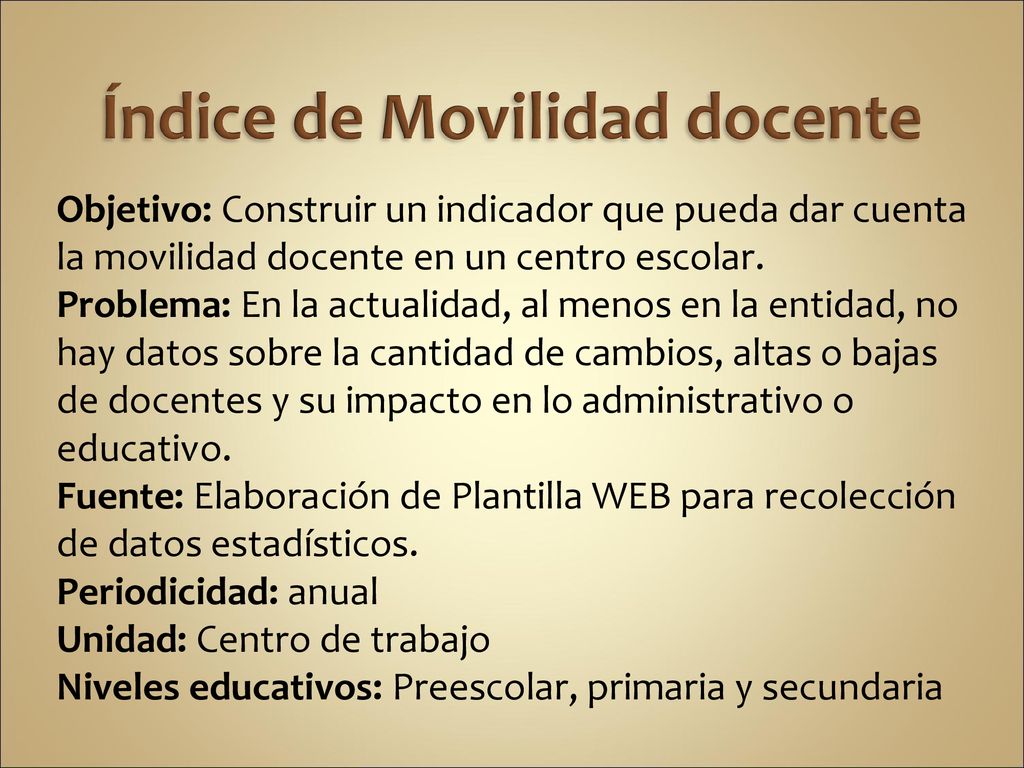 Índice de Movilidad docente

Objetivo: Construir un indicador que pueda dar cuenta la movilidad docente en un centro escolar.
Problema: En la actualidad, al menos en la entidad, no hay datos sobre la cantidad de cambios, altas o bajas de docentes y su impacto en lo administrativo o educativo.
Fuente: Elaboración de Plantilla WEB para recolección de datos estadísticos.
Periodicidad: anual
Unidad: Centro de trabajo
Niveles educativos: Preescolar, primaria y secundaria